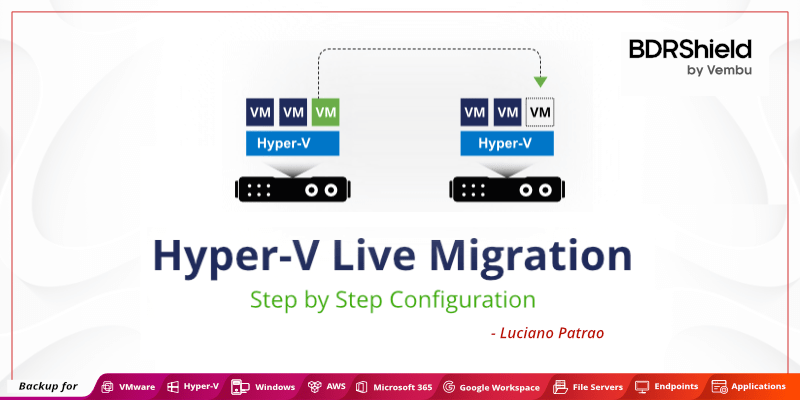 BDRShield
by Vembu

VM VM VM
Hyper-V

VM VM VM
Hyper-V

Hyper-V Live Migration
Step by Step Configuration
- Luciano Patrao

Backup for VMware Hyper-V Windows AWS Microsoft 365 Google Workspace File Servers Endpoints Applications